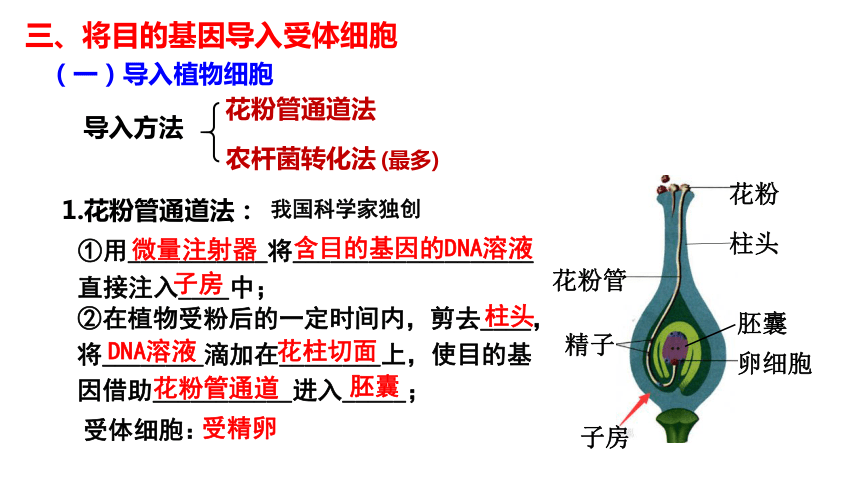 三、将目的基因导入受体细胞

（一）导入植物细胞

导入方法 花粉管通道法
农杆菌转化法 (最多)

1.花粉管通道法： 我国科学家独创

①用微量注射器将含目的基因的DNA溶液直接注入子房中；

②在植物受粉后的一定时间内，剪去柱头，将DNA溶液滴加在花柱切面上，使目的基因借助花粉管通道进入胚囊；

受体细胞：受精卵

花粉
柱头
花粉管
胚囊
精子
卵细胞
子房